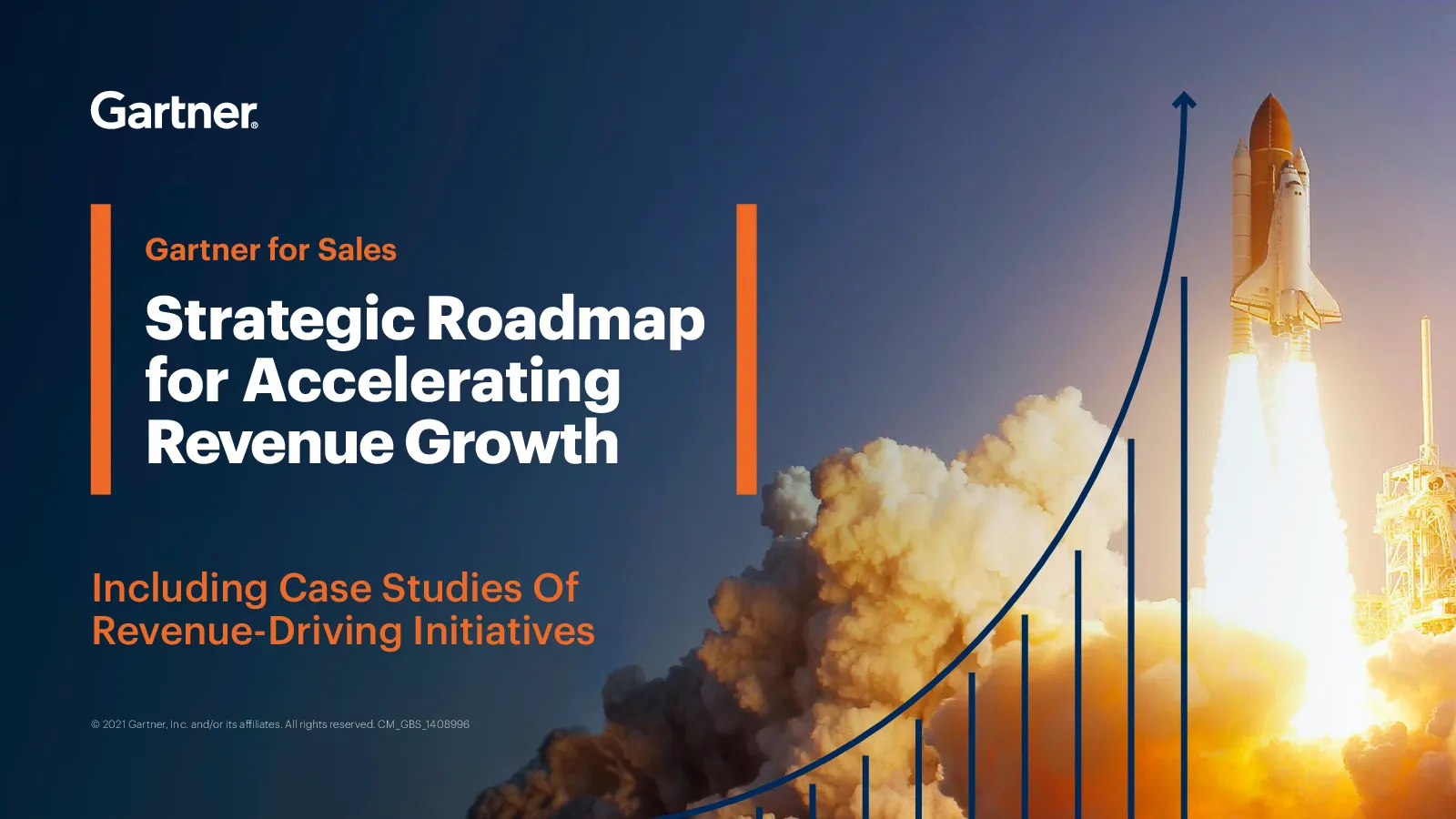 Gartner®

Gartner for Sales

Strategic Roadmap for Accelerating Revenue Growth

Including Case Studies Of Revenue-Driving Initiatives

© 2021 Gartner, Inc. and/or its affiliates. All rights reserved. CM_GBS_1408996